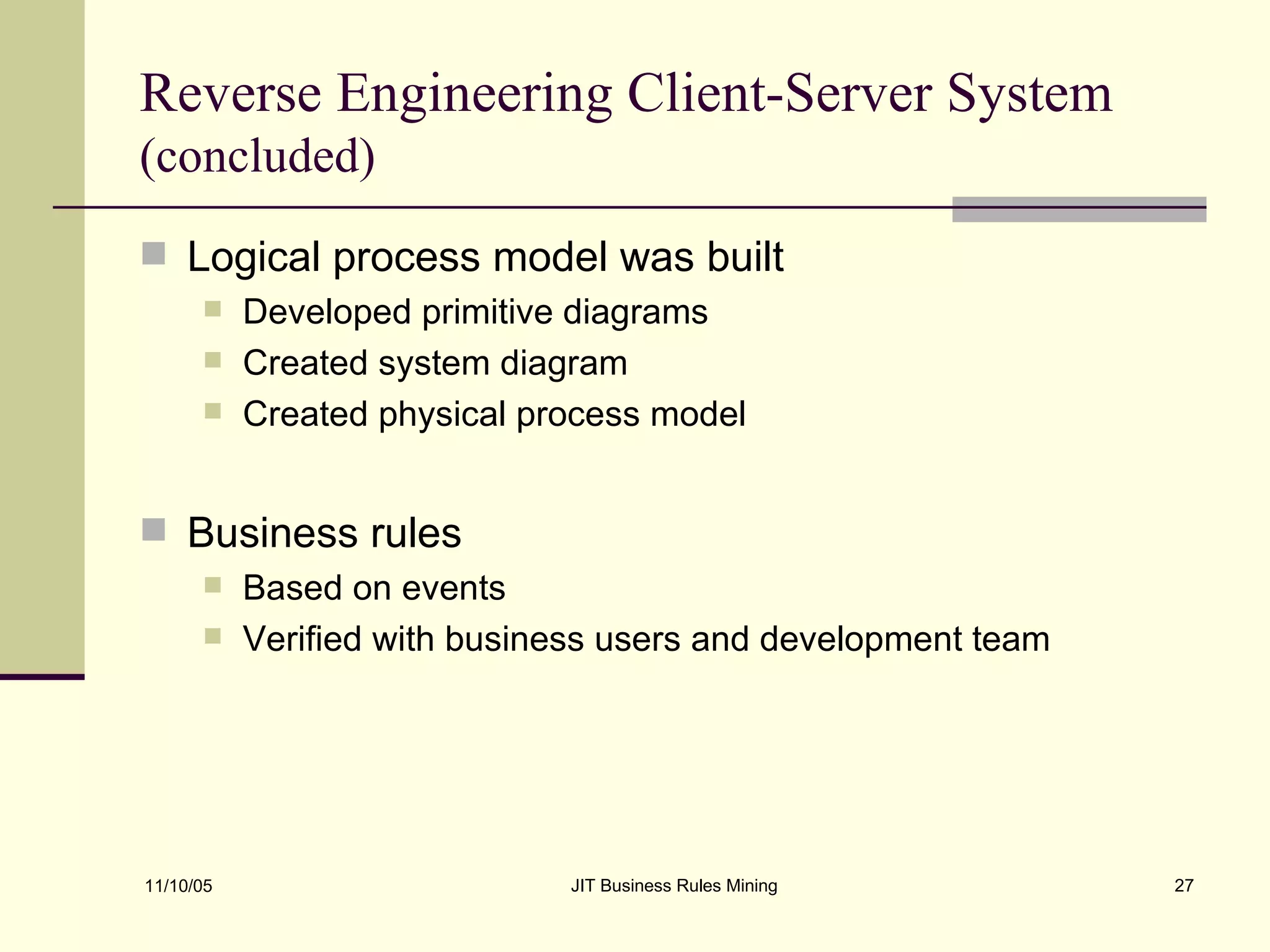 Reverse Engineering Client-Server System (concluded)

Logical process model was built

Developed primitive diagrams

Created system diagram

Created physical process model

Business rules

Based on events

Verified with business users and development team

11/10/05

JIT Business Rules Mining

27